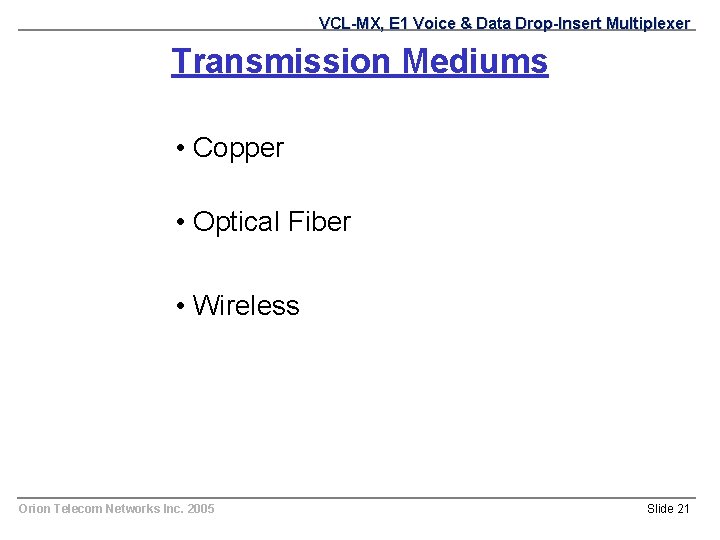 VCL-MX, E1 Voice & Data Drop-Insert Multiplexer

Transmission Mediums

• Copper

• Optical Fiber

• Wireless

Orion Telecom Networks Inc. 2005

Slide 21